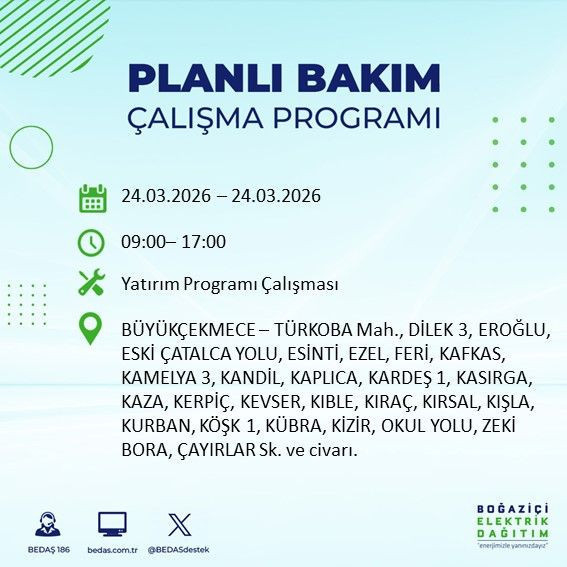 PLANLI BAKIM
ÇALIŞMA PROGRAMI

24.03.2026 – 24.03.2026

09:00– 17:00

Yatırım Programı Çalışması

BÜYÜKÇEKMECE – TÜRKOBA Mah., DİLEK 3, EROĞLU, ESKİ ÇATALCA YOLU, ESİNTİ, EZEL, FERİ, KAFKAS, KAMELYA 3, KANDİL, KAPLICA, KARDEŞ 1, KASIRGA, KAZA, KERPİÇ, KEVSER, KIBLE, KIRAÇ, KIRSAL, KIŞLA, KURBAN, KÖŞK 1, KÜBRA, KİZİR, OKUL YOLU, ZEKİ BORA, ÇAYIRLAR Sk. ve civarı.

BEDAŞ 186

bedas.com.tr

@BEDASdestek

BOĞAZİÇİ
ELEKTRİK
DAĞITIM
"enerjimizle yanınızdayız"